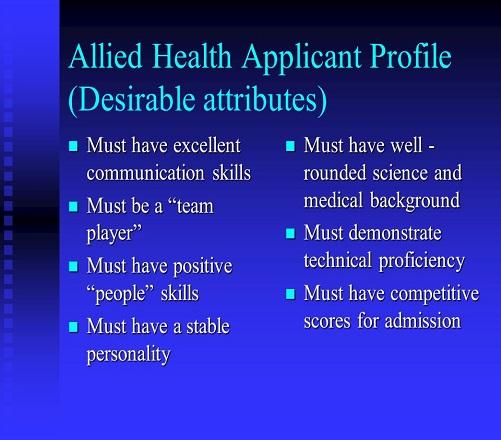 Allied Health Applicant Profile (Desirable attributes)

- Must have excellent communication skills
- Must be a “team player”
- Must have positive “people” skills
- Must have a stable personality

- Must have well - rounded science and medical background
- Must demonstrate technical proficiency
- Must have competitive scores for admission